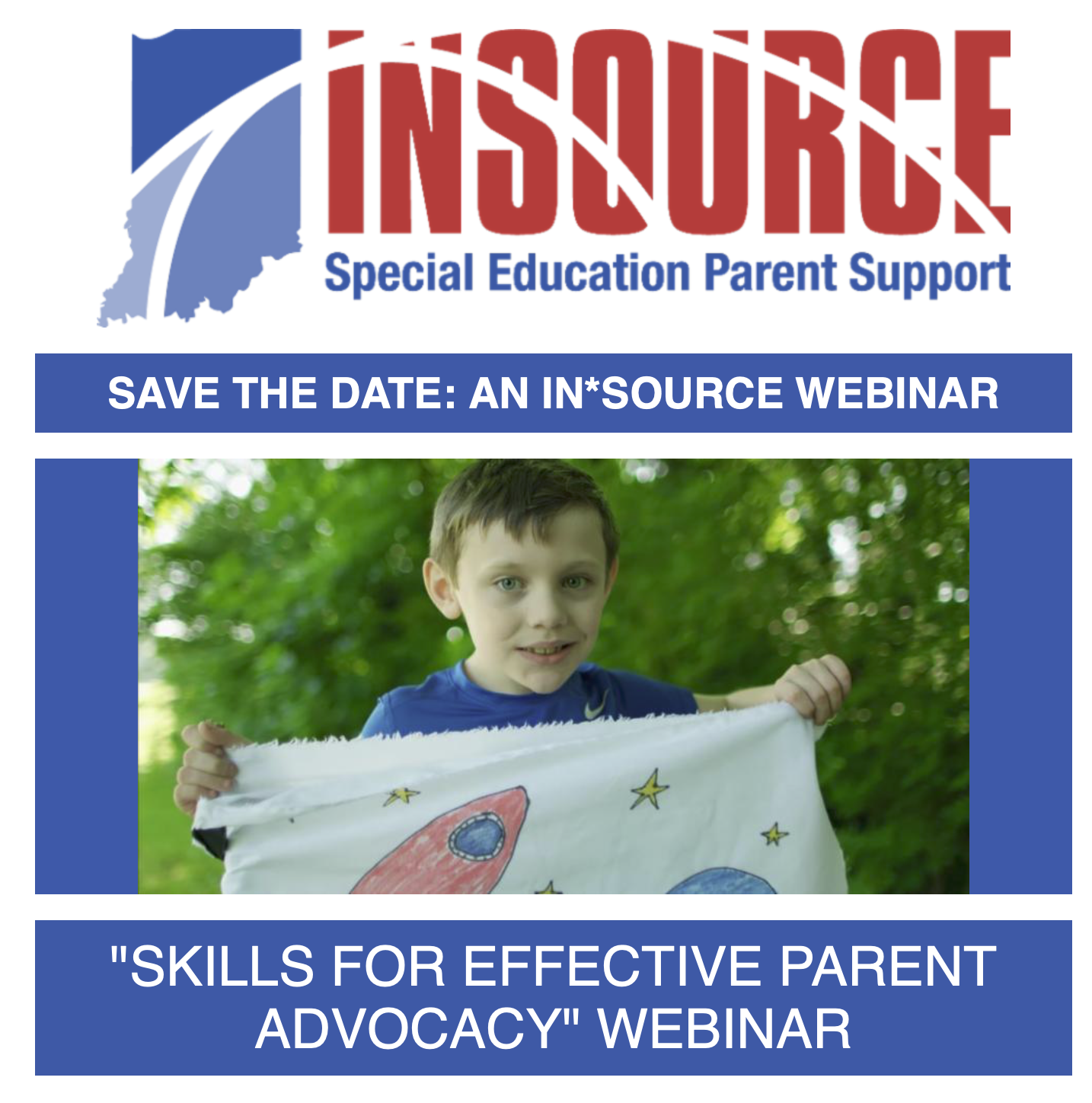 INSOURCE
Special Education Parent Support

SAVE THE DATE: AN IN*SOURCE WEBINAR

"SKILLS FOR EFFECTIVE PARENT ADVOCACY" WEBINAR